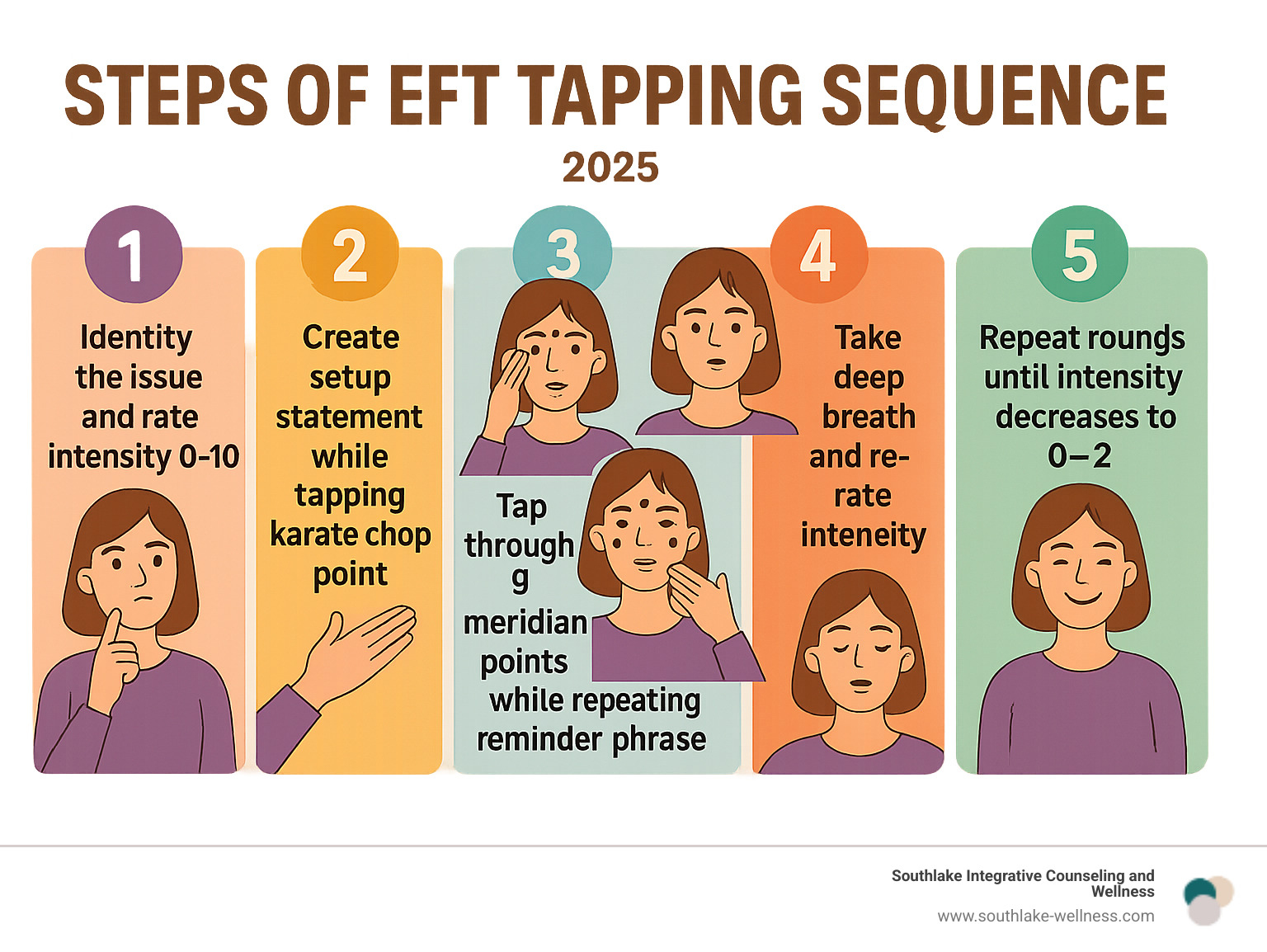 STEPS OF EFT TAPPING SEQUENCE

2025

1

Identity the issue and rate intensity 0-10

2

Create setup statement while tapping karate chop point

3

Tap through g meridian points while repeating reminder phrase

4

Take deep breath and re-rate inteneity

5

Repeat rounds until intensity decreases to 0–2

Southlake Integrative Counseling and Wellness

www.southlake-wellness.com